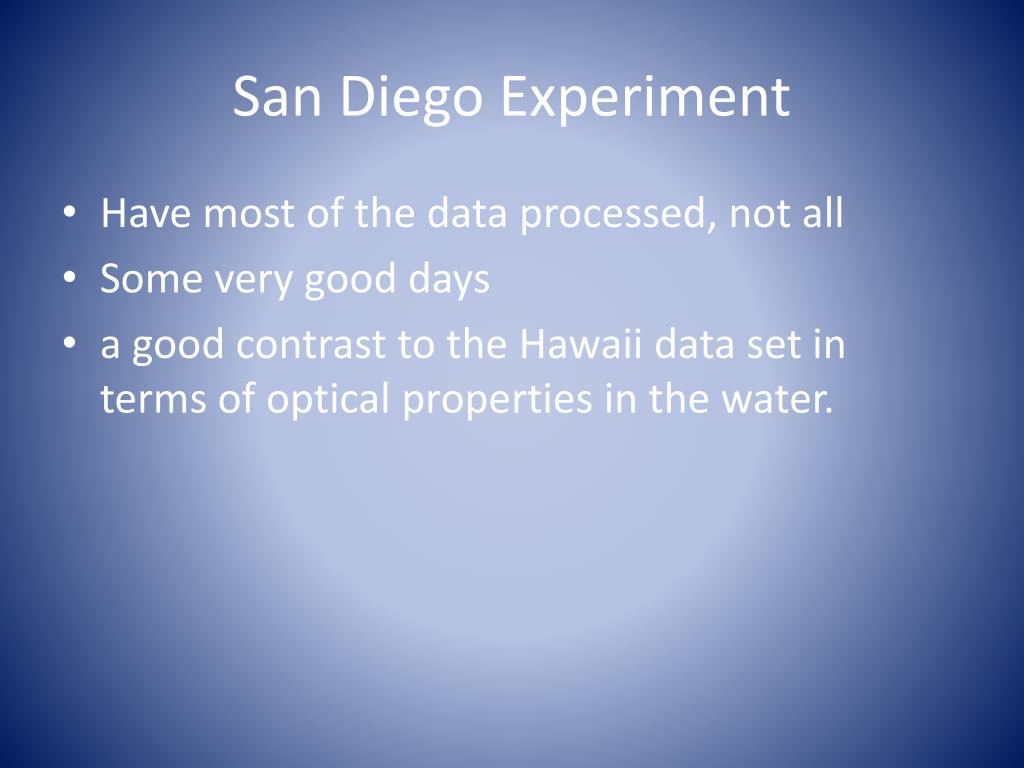 San Diego Experiment

• Have most of the data processed, not all
• Some very good days
• a good contrast to the Hawaii data set in terms of optical properties in the water.